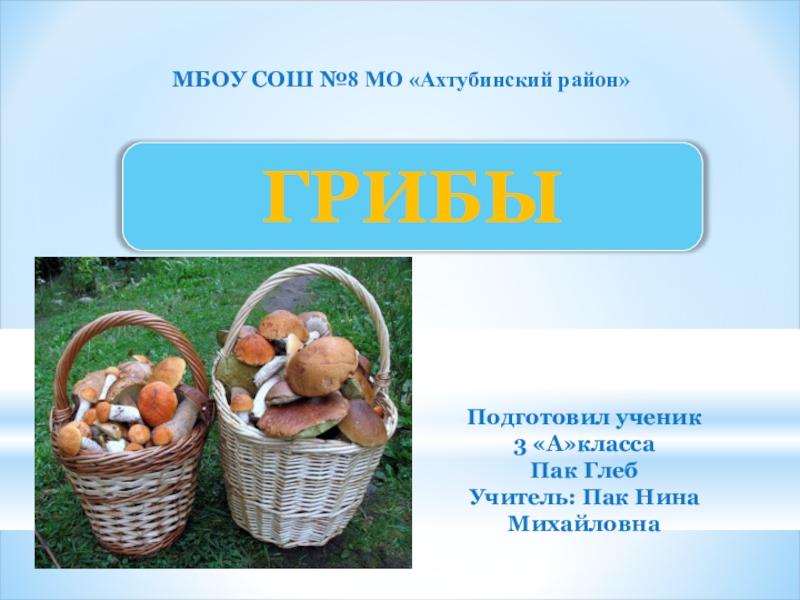 МБОУ СОШ №8 МО «Ахтубинский район»

ГРИБЫ

Подготовил ученик
3 «А»класса
Пак Глеб
Учитель: Пак Нина Михайловна